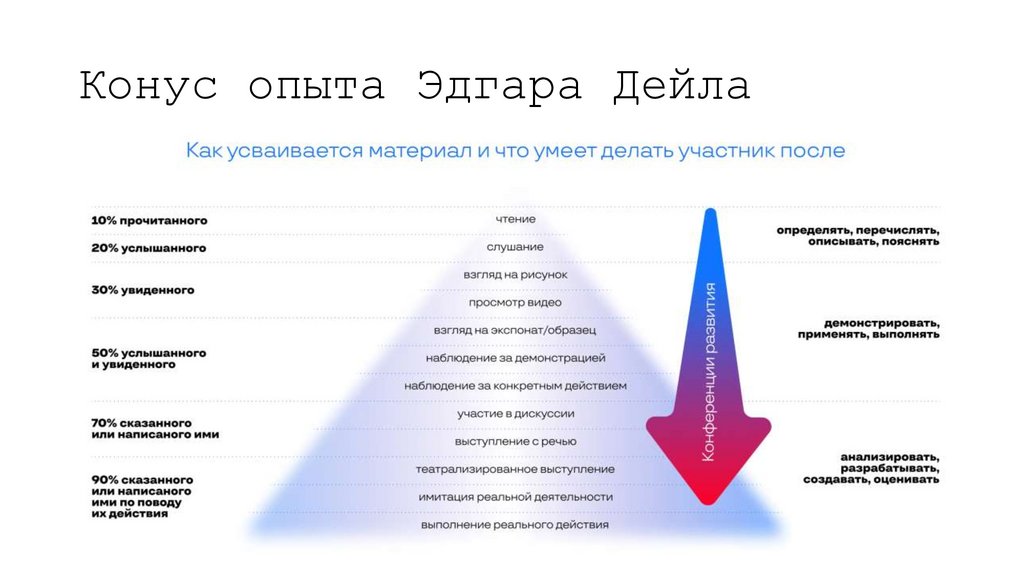 Конус опыта Эдгара Дейла

Как усваивается материал и что умеет делать участник после

10% прочитанного

20% услышанного

30% увиденного

50% услышанного и увиденного

70% сказанного или написаного ими

90% сказанного или написаного ими по поводу их действия

чтение

слушание

взгляд на рисунок

просмотр видео

взгляд на экспонат/образец

наблюдение за демонстрацией

наблюдение за конкретным действием

участие в дискуссии

выступление с речью

театрализированное выступление

имитация реальной деятельности

выполнение реального действия

Конференции развития

определять, перечислять, описывать, пояснять

демонстрировать, применять, выполнять

анализировать, разрабатывать, создавать, оценивать